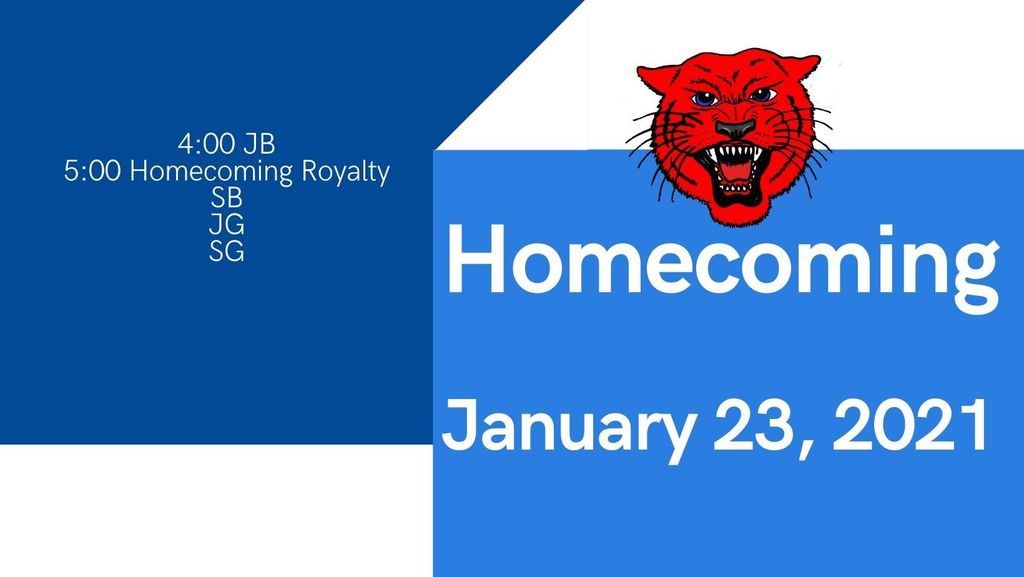 4:00 JB
5:00 Homecoming Royalty
SB
JG
SG

Homecoming

January 23, 2021